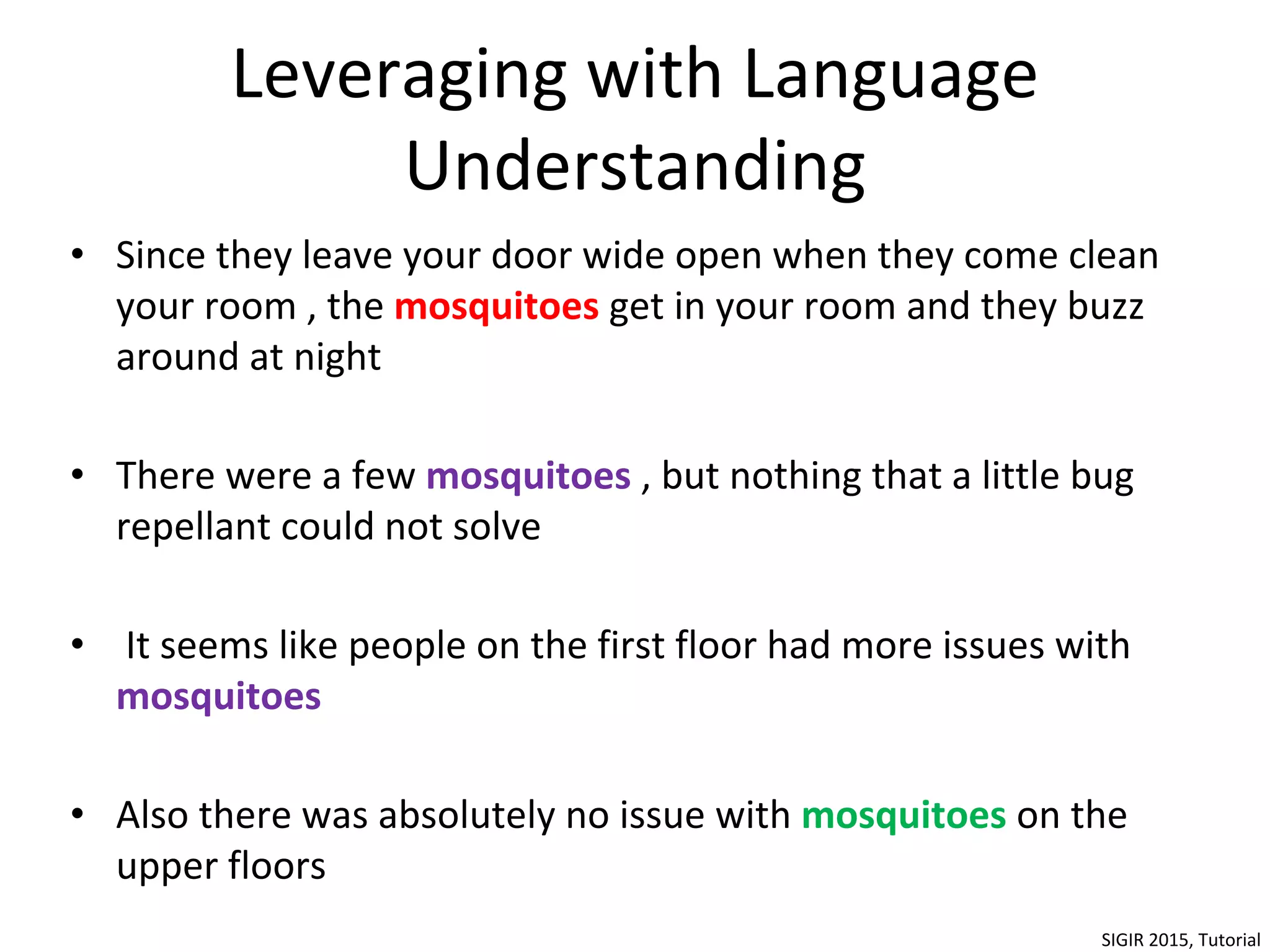 Leveraging with Language Understanding

• Since they leave your door wide open when they come clean your room , the mosquitoes get in your room and they buzz around at night

• There were a few mosquitoes , but nothing that a little bug repellant could not solve

• It seems like people on the first floor had more issues with mosquitoes

• Also there was absolutely no issue with mosquitoes on the upper floors

SIGIR 2015, Tutorial